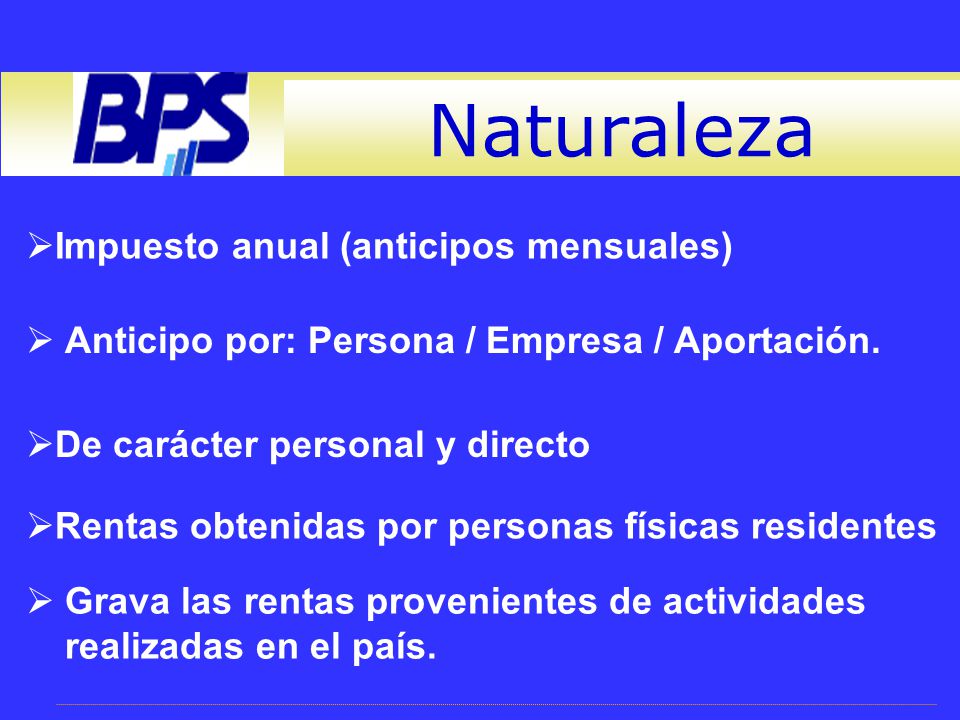 BPS

Naturaleza

➢Impuesto anual (anticipos mensuales)

➢ Anticipo por: Persona / Empresa / Aportación.

➢De carácter personal y directo

➢Rentas obtenidas por personas físicas residentes

➢ Grava las rentas provenientes de actividades realizadas en el país.